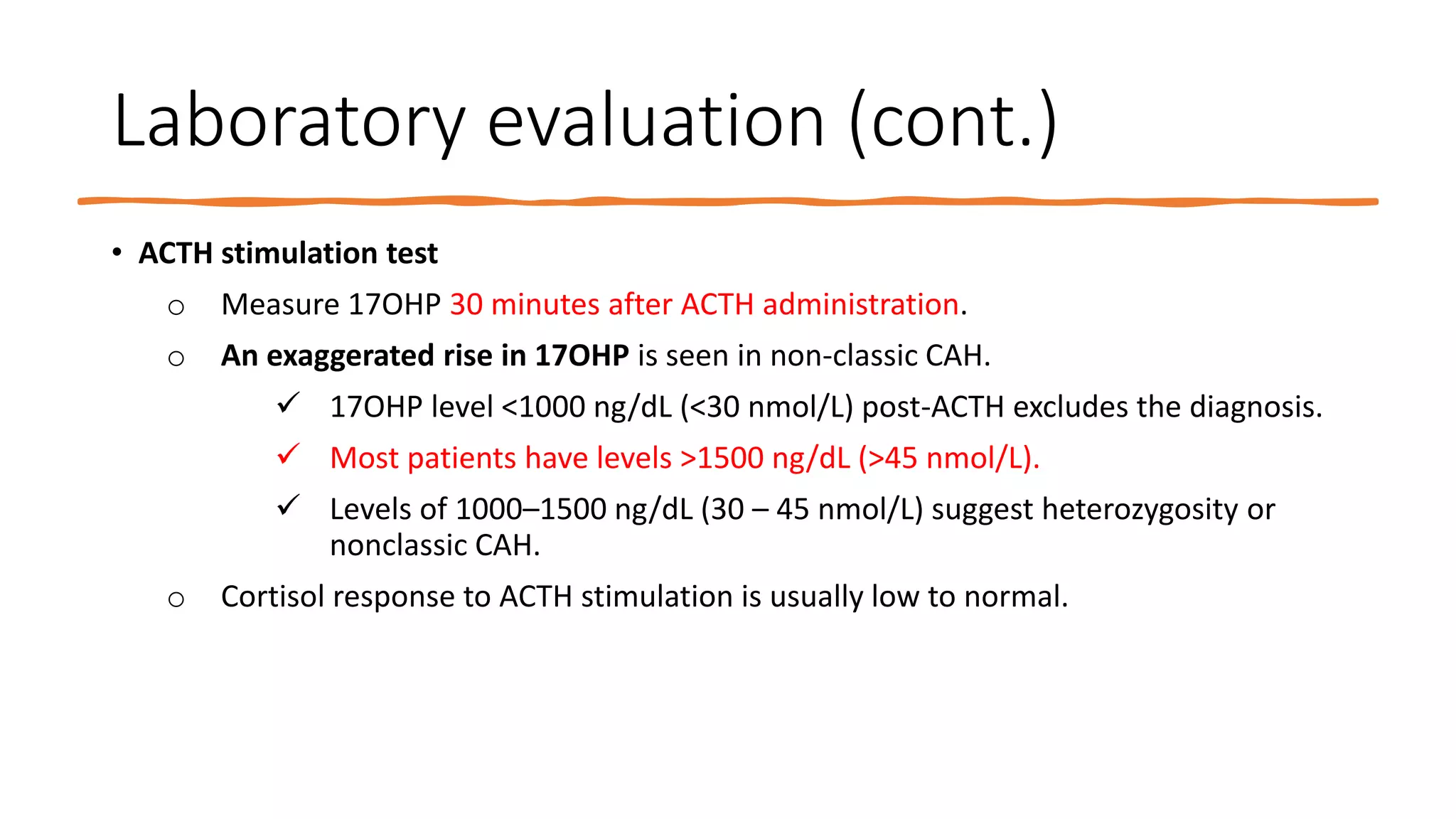 Laboratory evaluation (cont.)

• ACTH stimulation test

○ Measure 17OHP 30 minutes after ACTH administration.

○ An exaggerated rise in 17OHP is seen in non-classic CAH.

✓ 17OHP level <1000 ng/dL (<30 nmol/L) post-ACTH excludes the diagnosis.

✓ Most patients have levels >1500 ng/dL (>45 nmol/L).

✓ Levels of 1000–1500 ng/dL (30 – 45 nmol/L) suggest heterozygosity or nonclassic CAH.

○ Cortisol response to ACTH stimulation is usually low to normal.